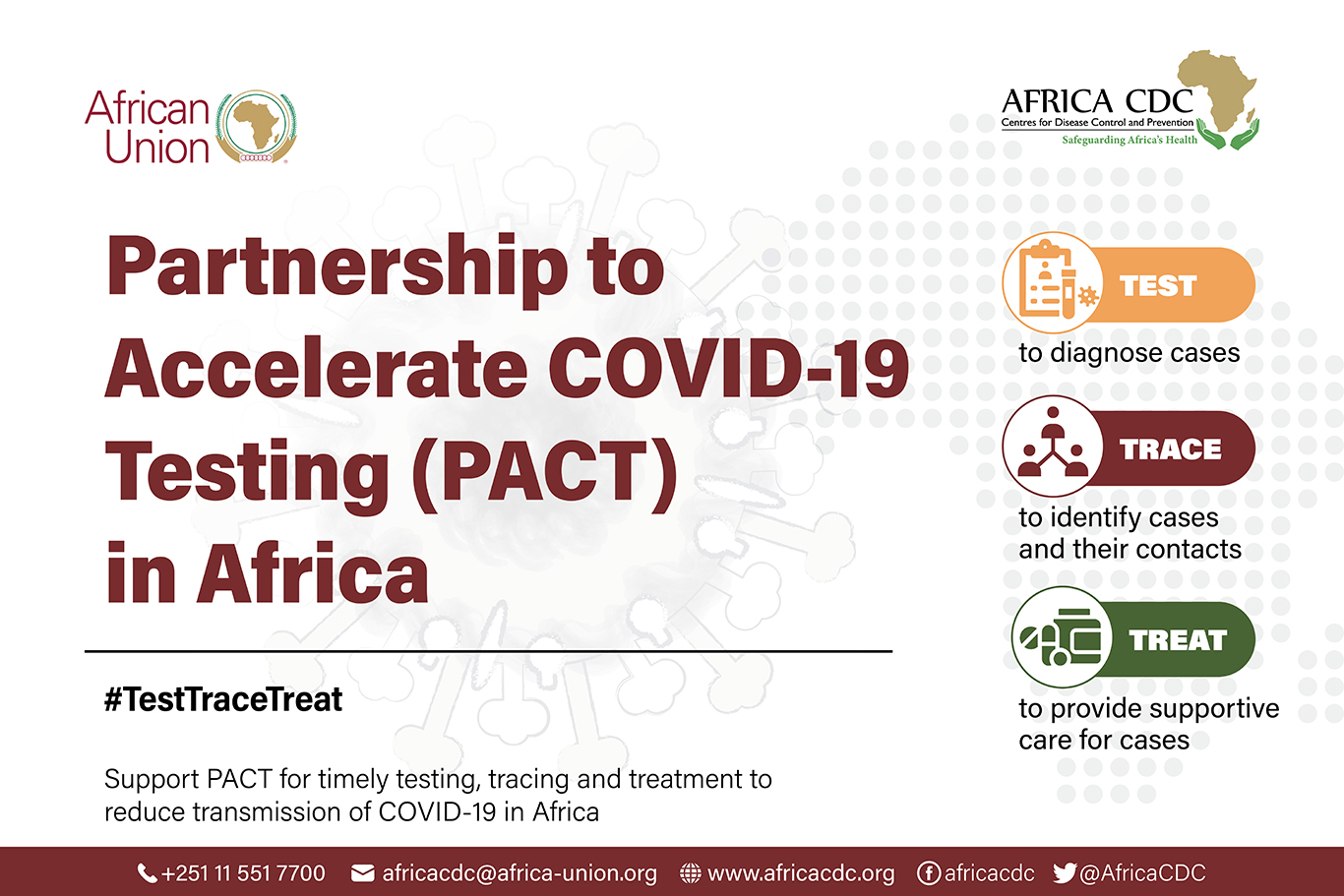 African Union

AFRICA CDC
Centres for Disease Control and Prevention
Safeguarding Africa's Health

Partnership to Accelerate COVID-19 Testing (PACT) in Africa

#TestTraceTreat

Support PACT for timely testing, tracing and treatment to reduce transmission of COVID-19 in Africa

TEST
to diagnose cases

TRACE
to identify cases and their contacts

TREAT
to provide supportive care for cases

+251 11 551 7700 africacdc@africa-union.org www.africacdc.org africacdc @AfricaCDC